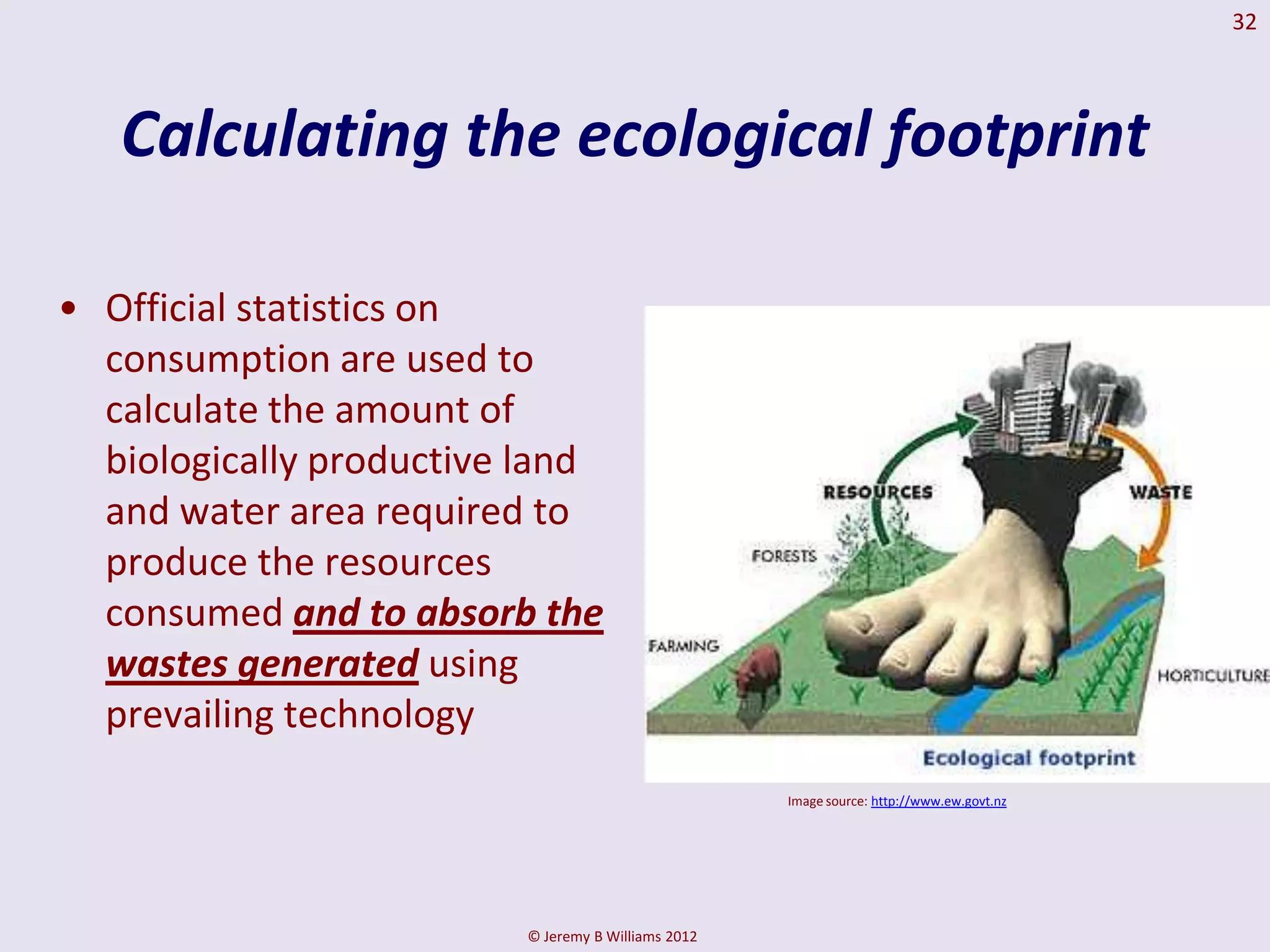 32

Calculating the ecological footprint

• Official statistics on consumption are used to calculate the amount of biologically productive land and water area required to produce the resources consumed and to absorb the wastes generated using prevailing technology

RESOURCES
WASTE
FORESTS
FARMING
HORTICULTURE
Ecological footprint

Image source: http://www.ew.govt.nz

© Jeremy B Williams 2012